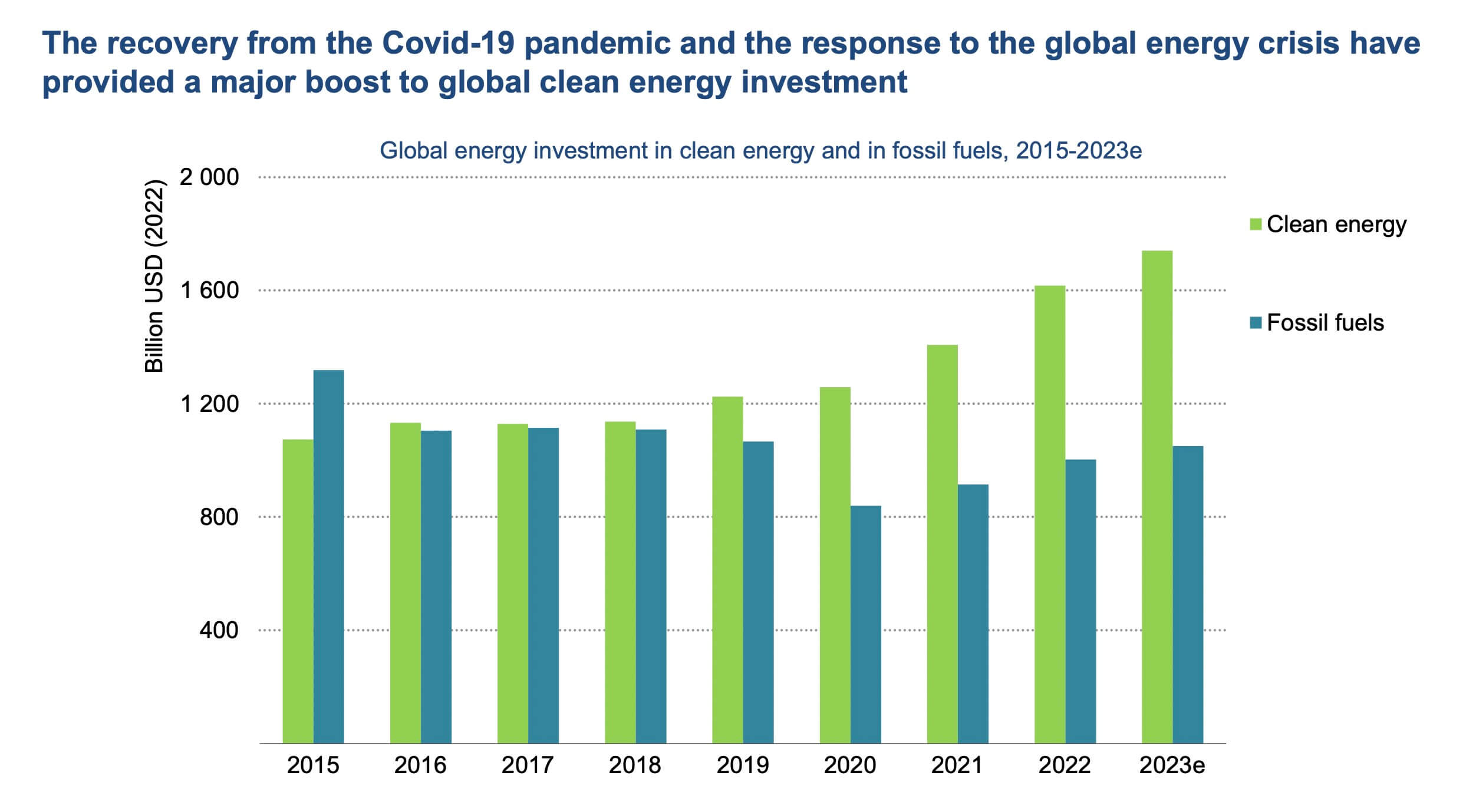 The recovery from the Covid-19 pandemic and the response to the global energy crisis have provided a major boost to global clean energy investment

Global energy investment in clean energy and in fossil fuels, 2015-2023e

Billion USD (2022)

2 000
1 600
1 200
800
400

Clean energy

Fossil fuels

2015 2016 2017 2018 2019 2020 2021 2022 2023e